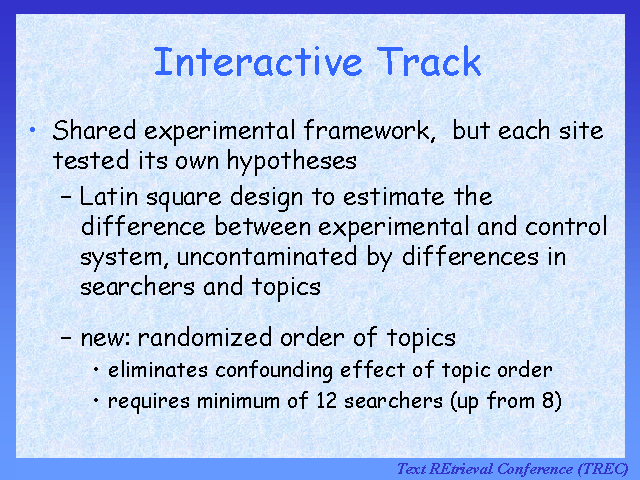 Interactive Track

• Shared experimental framework, but each site tested its own hypotheses
– Latin square design to estimate the difference between experimental and control system, uncontaminated by differences in searchers and topics

– new: randomized order of topics
• eliminates confounding effect of topic order
• requires minimum of 12 searchers (up from 8)

Text REtrieval Conference (TREC)